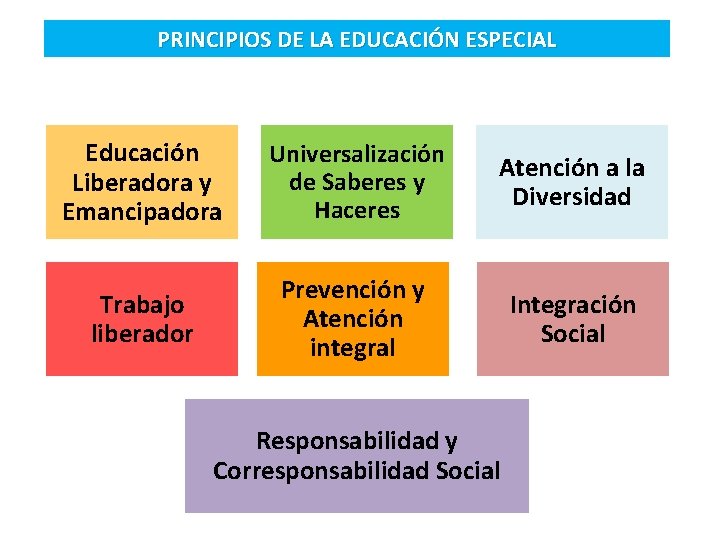 PRINCIPIOS DE LA EDUCACIÓN ESPECIAL

Educación Liberadora y Emancipadora

Universalización de Saberes y Haceres

Atención a la Diversidad

Trabajo liberador

Prevención y Atención integral

Integración Social

Responsabilidad y Corresponsabilidad Social